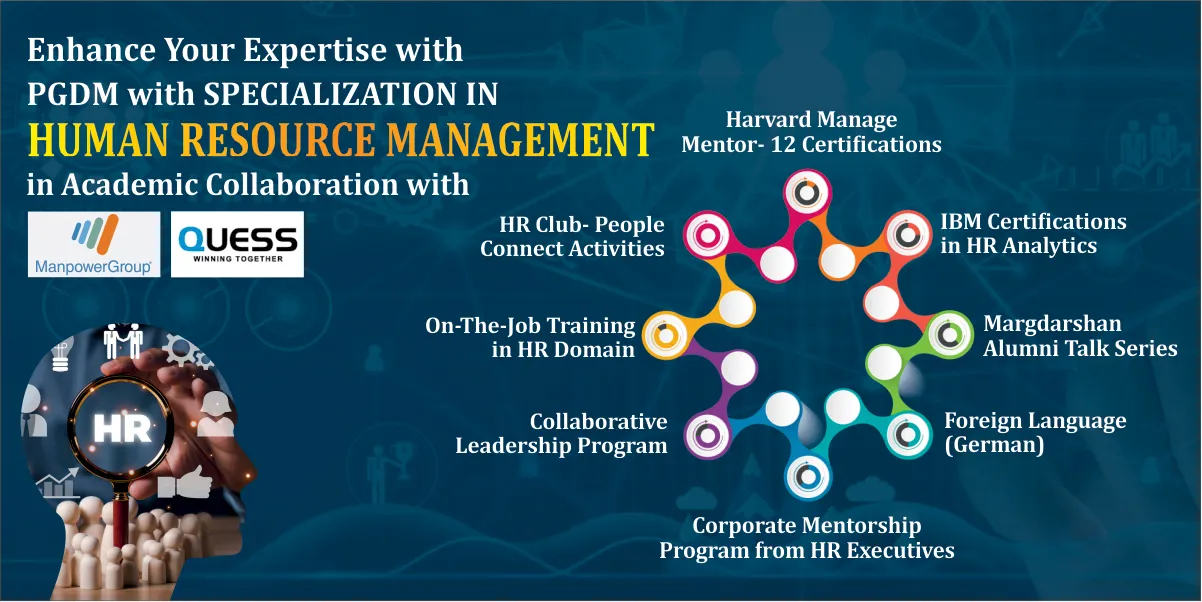 Enhance Your Expertise with PGDM with SPECIALIZATION IN
HUMAN RESOURCE MANAGEMENT
in Academic Collaboration with

ManpowerGroup

QUESS
WINNING TOGETHER

HR

Harvard Manage Mentor- 12 Certifications

IBM Certifications in HR Analytics

Margdarshan Alumni Talk Series

Foreign Language (German)

Corporate Mentorship Program from HR Executives

Collaborative Leadership Program

On-The-Job Training in HR Domain

HR Club- People Connect Activities